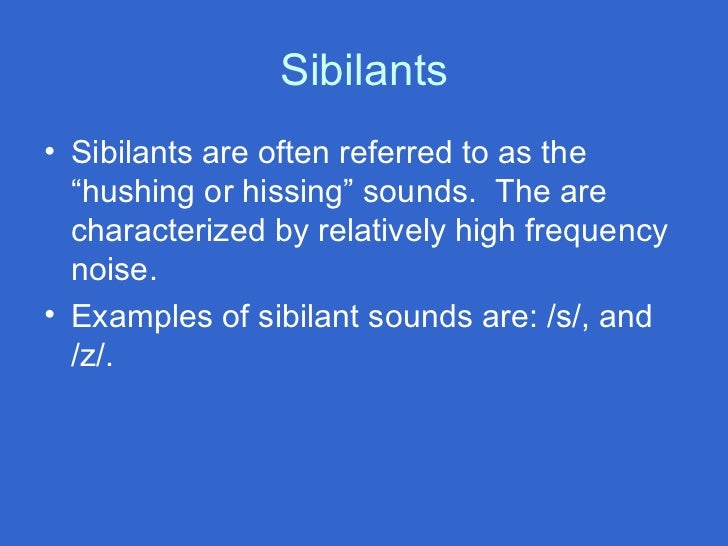 Sibilants

• Sibilants are often referred to as the “hushing or hissing” sounds. The are characterized by relatively high frequency noise.

• Examples of sibilant sounds are: /s/, and /z/.